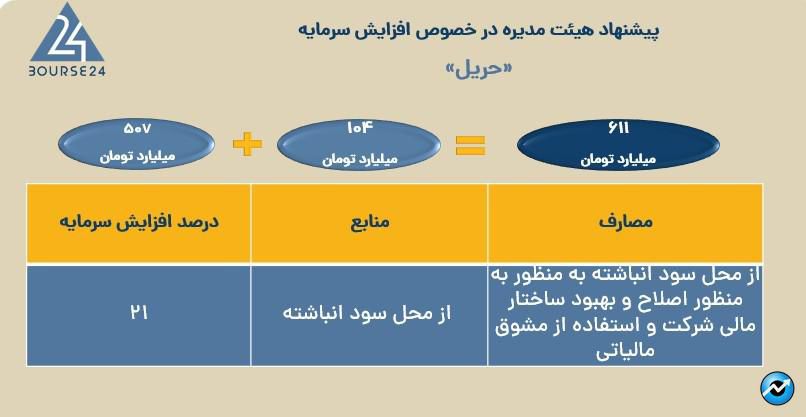 24
BOURSE24

پیشنهاد هیئت مدیره در خصوص افزایش سرمایه

«حریل»

۶۱۱
میلیارد تومان

=

۱۰۴
میلیارد تومان

+

۵۰۷
میلیارد تومان

| مصارف | منابع | درصد افزایش سرمایه |
|---|---|---|
| از محل سود انباشته به منظور به منظور اصلاح و بهبود ساختار مالی شرکت و استفاده از مشوق مالیاتی | از محل سود انباشته | ۲۱ |